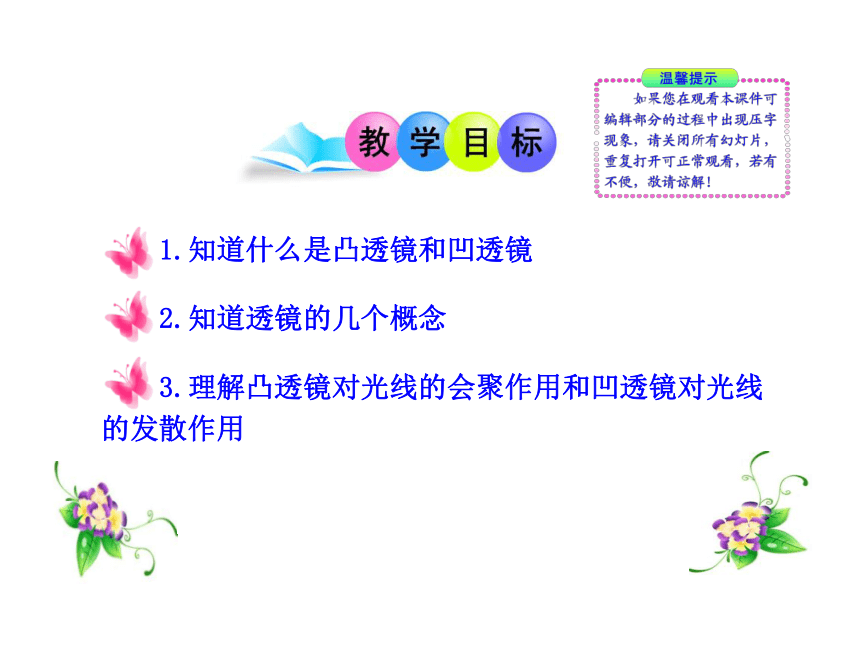 教学目标

温馨提示

如果您在观看本课件可编辑部分的过程中出现压字现象，请关闭所有幻灯片，重复打开可正常观看，若有不便，敬请谅解！

1.知道什么是凸透镜和凹透镜

2.知道透镜的几个概念

3.理解凸透镜对光线的会聚作用和凹透镜对光线的发散作用